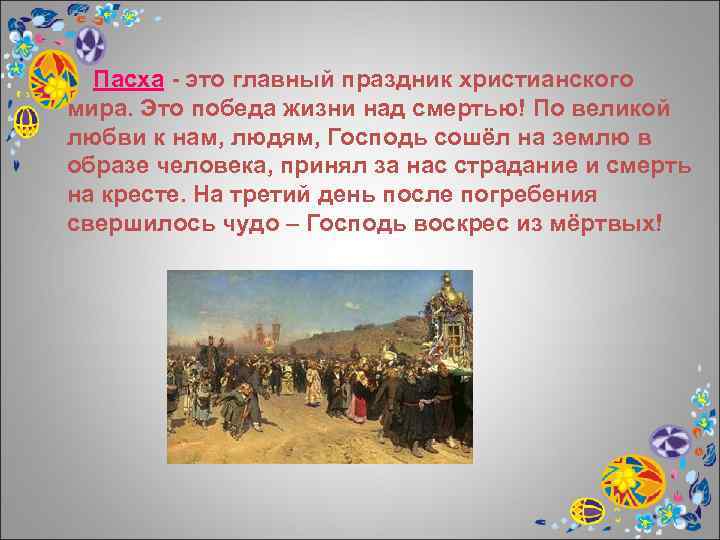 Пасха - это главный праздник христианского мира. Это победа жизни над смертью! По великой любви к нам, людям, Господь сошёл на землю в образе человека, принял за нас страдание и смерть на кресте. На третий день после погребения свершилось чудо – Господь воскрес из мёртвых!